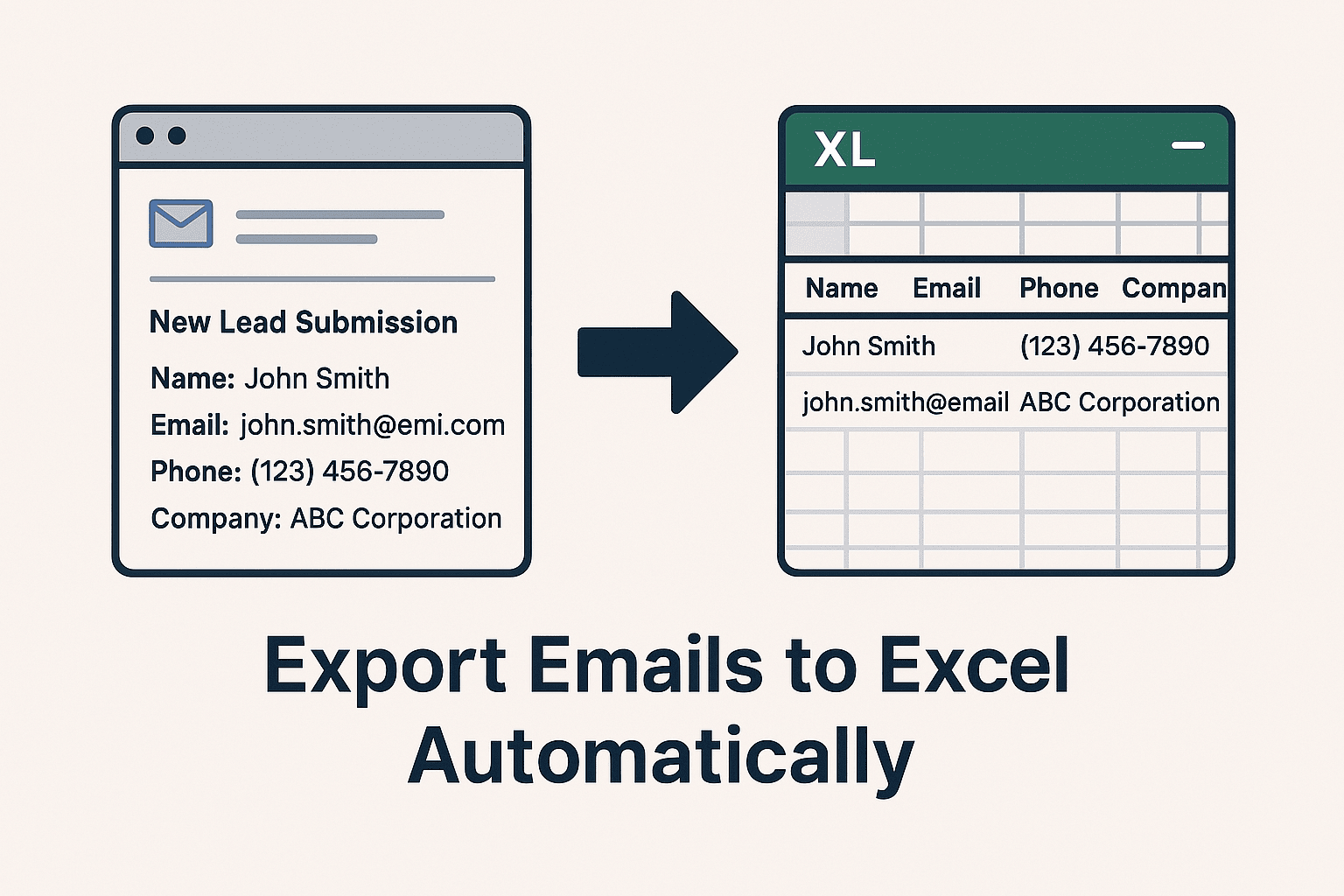 New Lead Submission

Name: John Smith
Email: john.smith@emi.com
Phone: (123) 456-7890
Company: ABC Corporation

XL

| Name | Email | Phone | Compan |
|---|---|---|---|
| John Smith | | (123) 456-7890 | |
| john.smith@email | | ABC Corporation | |

Export Emails to Excel Automatically